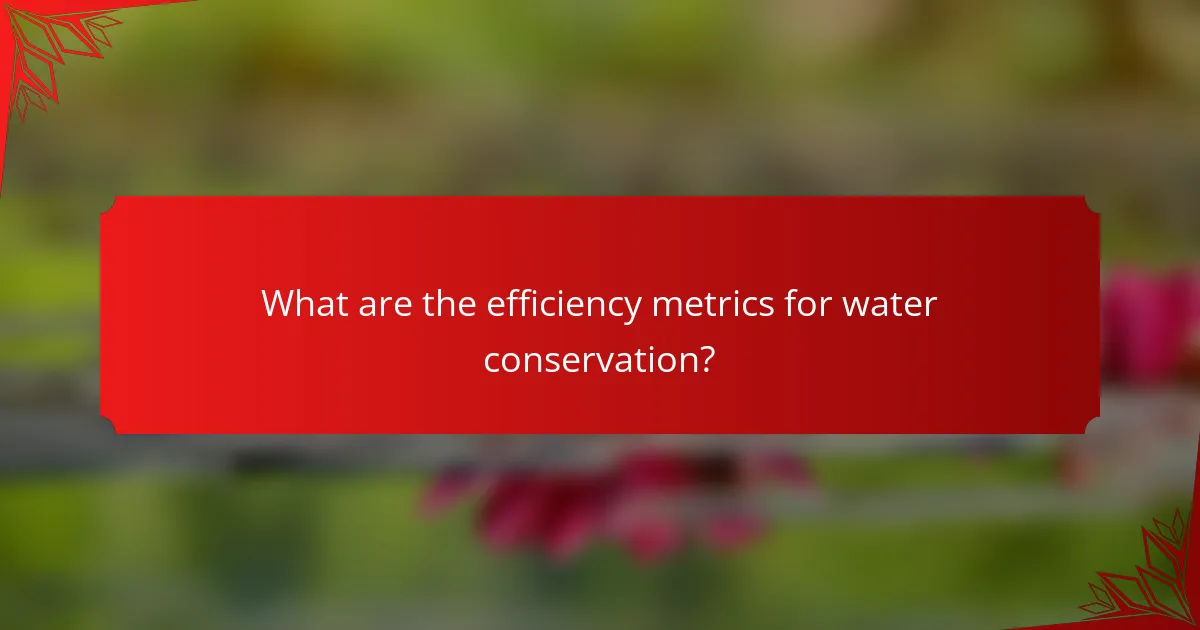 What are the efficiency metrics for water conservation?